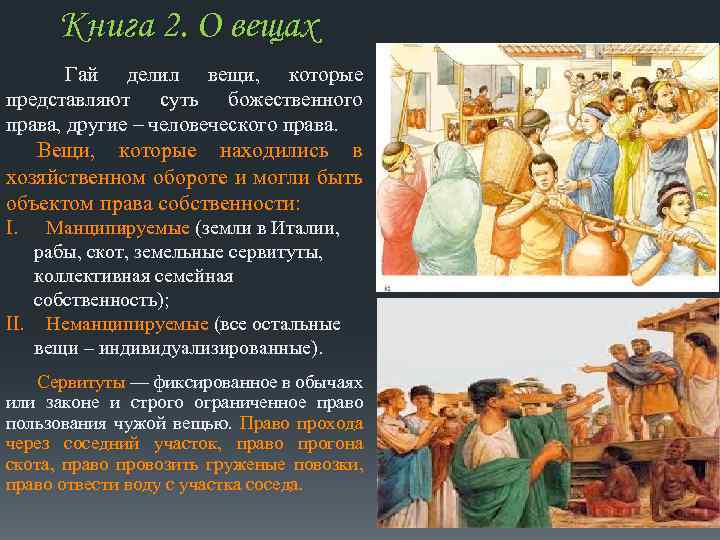 Книга 2. О вещах

Гай делил вещи, которые представляют суть божественного права, другие – человеческого права.

Вещи, которые находились в хозяйственном обороте и могли быть объектом права собственности:

I. Манципируемые (земли в Италии, рабы, скот, земельные сервитуты, коллективная семейная собственность);

II. Неманципируемые (все остальные вещи – индивидуализированные).

Сервитуты — фиксированное в обычаях или законе и строго ограниченное право пользования чужой вещью. Право прохода через соседний участок, право прогона скота, право провозить груженые повозки, право отвести воду с участка соседа.